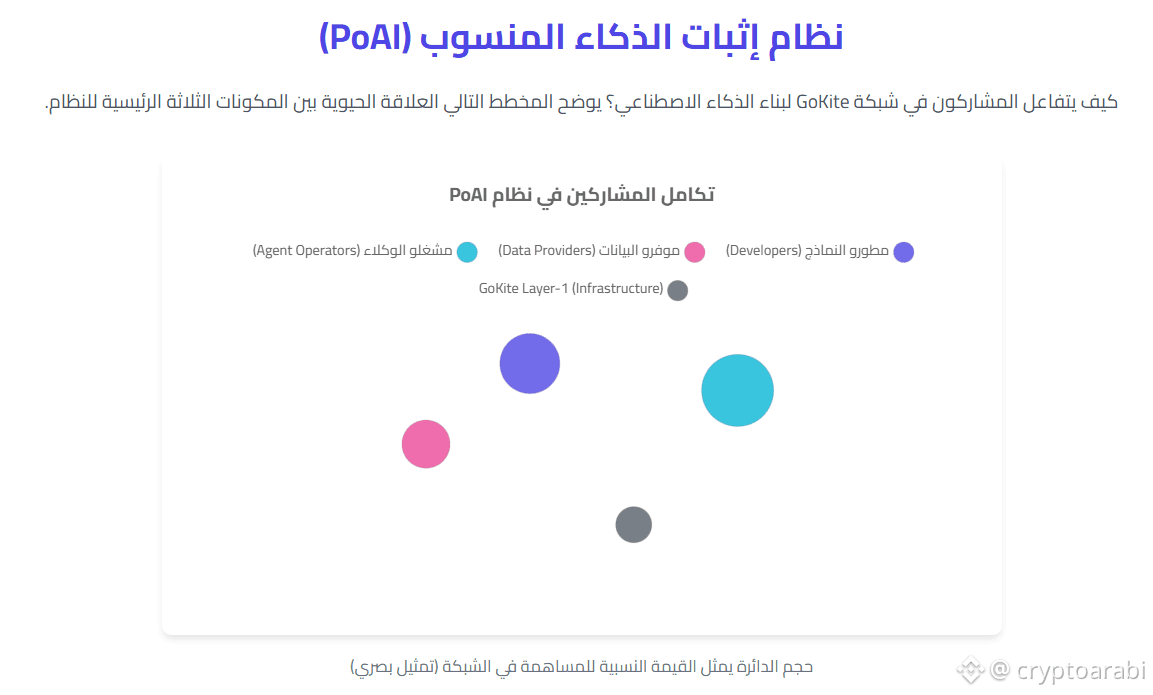 نظام إثبات الذكاء المنسوب (PoAI)

كيف يتفاعل المشاركون في شبكة GoKite لبناء الذكاء الاصطناعي؟ يوضح المخطط التالي العلاقة الحيوية بين المكونات الثلاثة الرئيسية للنظام.

تكامل المشاركين في نظام PoAI

مطورو النماذج (Developers)
موفرو البيانات (Data Providers)
مشغلو الوكلاء (Agent Operators)
GoKite Layer-1 (Infrastructure)

حجم الدائرة يمثل القيمة النسبية للمساهمة في الشبكة (تمثيل بصري)

@ cryptoarabi